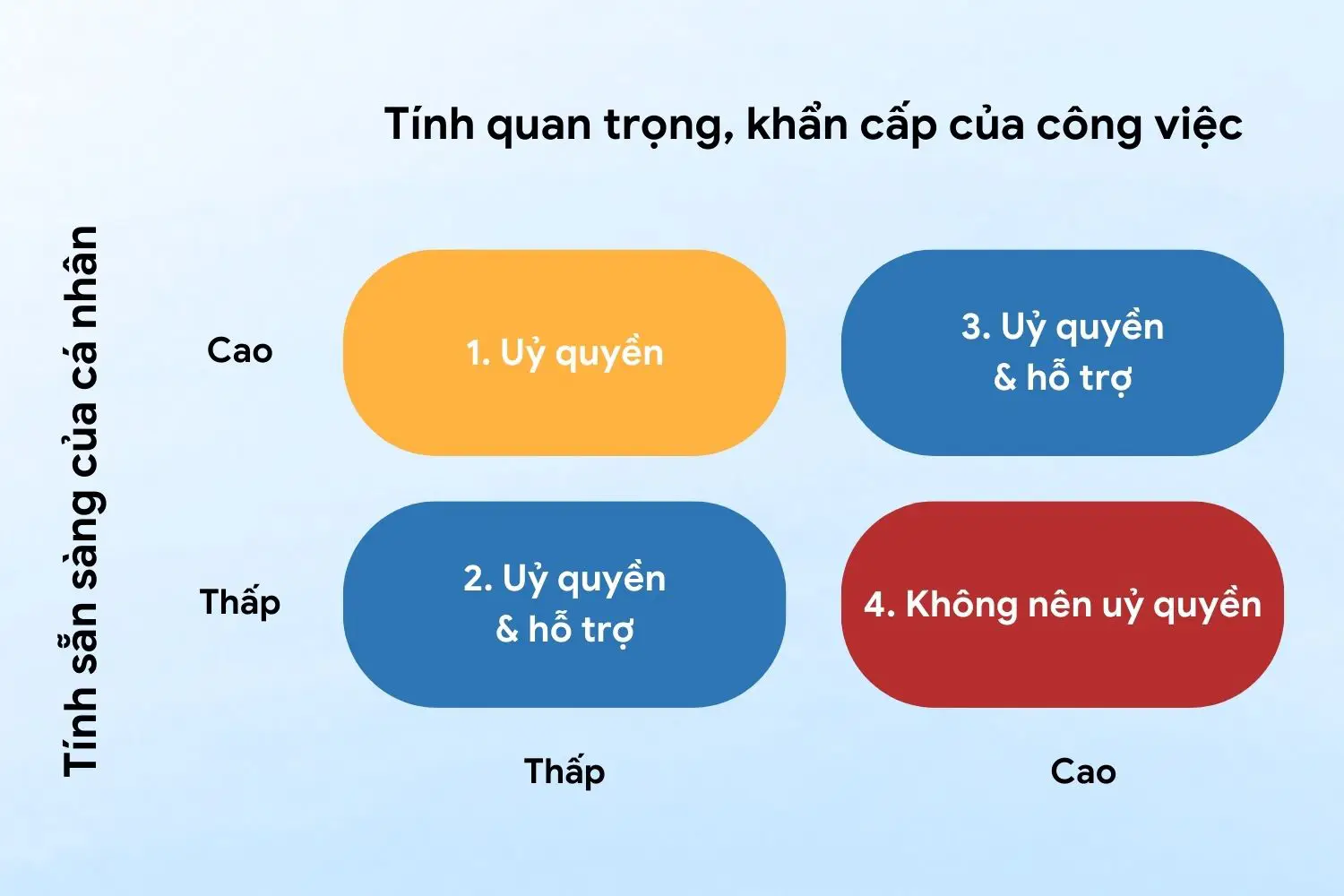 Tính quan trọng, khẩn cấp của công việc

Tính sẵn sàng của cá nhân

Cao

1. Uỷ quyền

3. Uỷ quyền & hỗ trợ

Thấp

2. Uỷ quyền & hỗ trợ

4. Không nên uỷ quyền

Thấp

Cao